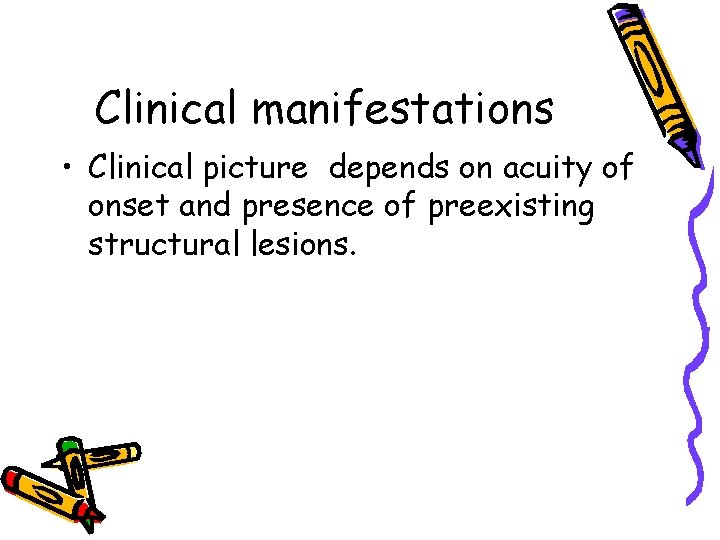 Clinical manifestations

• Clinical picture depends on acuity of onset and presence of preexisting structural lesions.